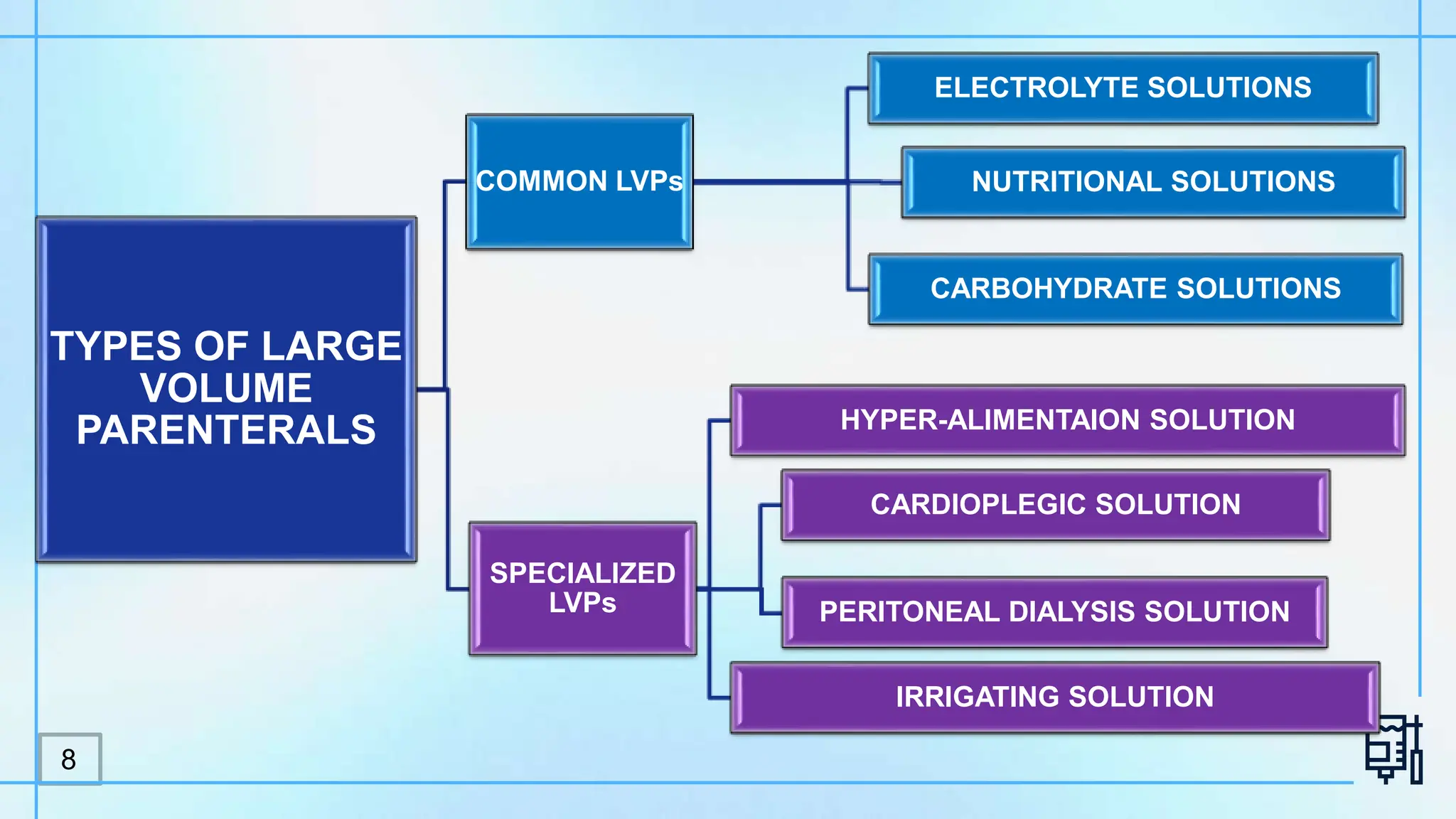 TYPES OF LARGE VOLUME PARENTERALS

COMMON LVPs

ELECTROLYTE SOLUTIONS

NUTRITIONAL SOLUTIONS

CARBOHYDRATE SOLUTIONS

SPECIALIZED LVPs

HYPER-ALIMENTAION SOLUTION

CARDIOPLEGIC SOLUTION

PERITONEAL DIALYSIS SOLUTION

IRRIGATING SOLUTION

8